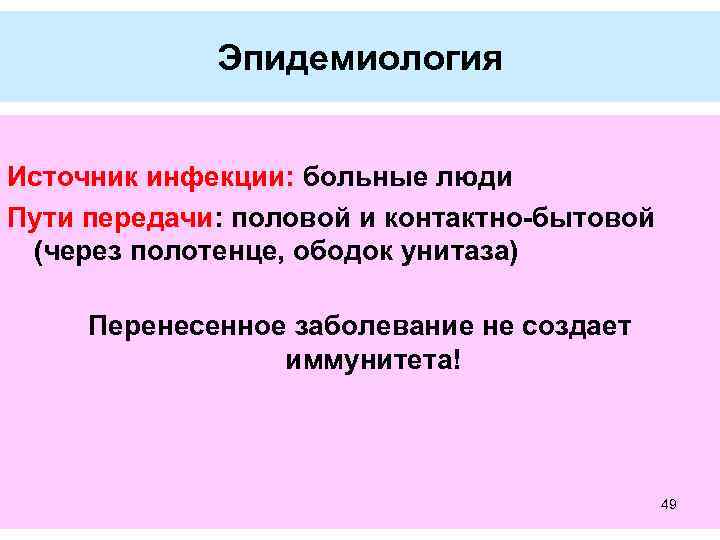 Эпидемиология

Источник инфекции: больные люди

Пути передачи: половой и контактно-бытовой (через полотенце, ободок унитаза)

Перенесенное заболевание не создает иммунитета!

49